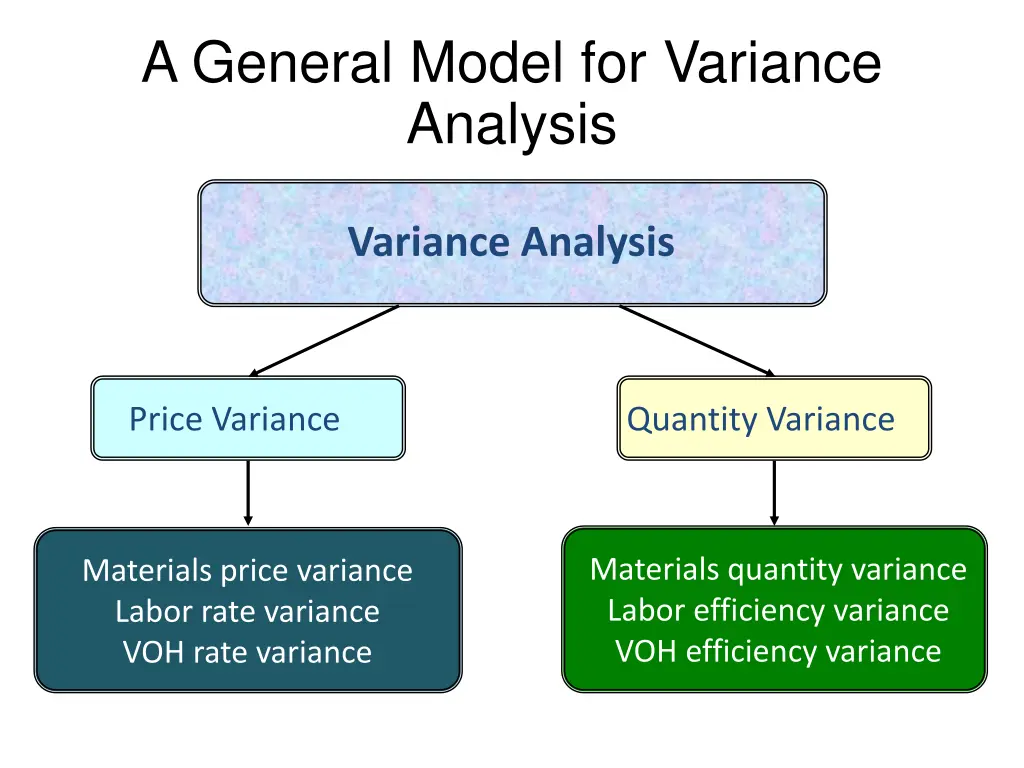 A General Model for Variance Analysis

Variance Analysis

Price Variance

Quantity Variance

Materials price variance
Labor rate variance
VOH rate variance

Materials quantity variance
Labor efficiency variance
VOH efficiency variance